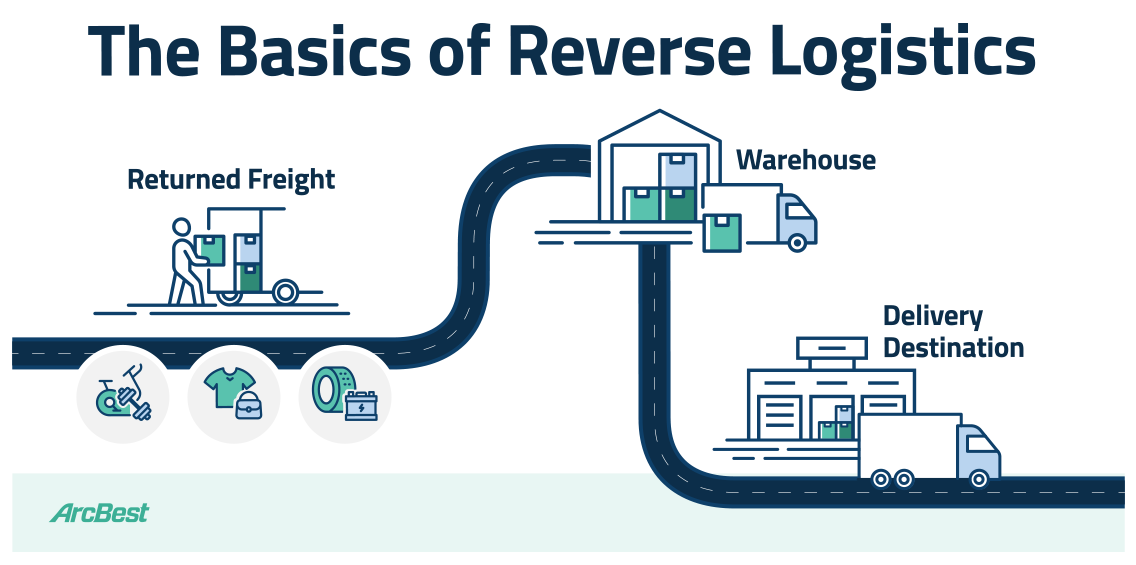 The Basics of Reverse Logistics

Returned Freight

Warehouse

Delivery Destination

ArcBest